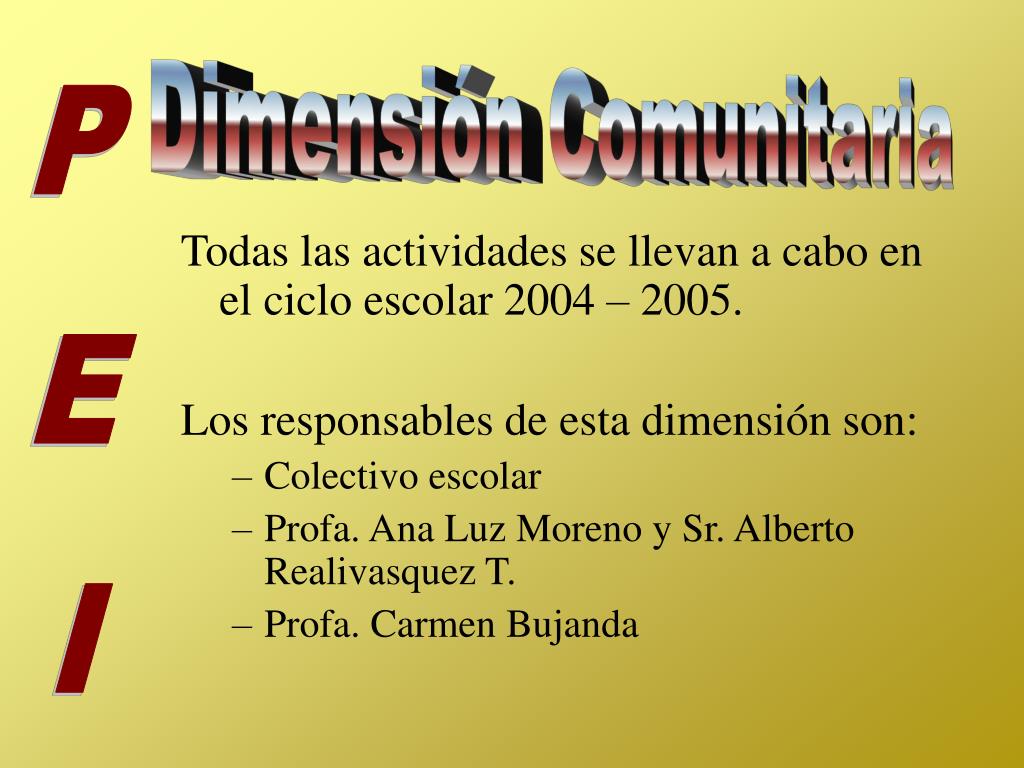 P
E
I

Dimensión Comunitaria

Todas las actividades se llevan a cabo en el ciclo escolar 2004 – 2005.

Los responsables de esta dimensión son:
– Colectivo escolar
– Profa. Ana Luz Moreno y Sr. Alberto Realivasquez T.
– Profa. Carmen Bujanda